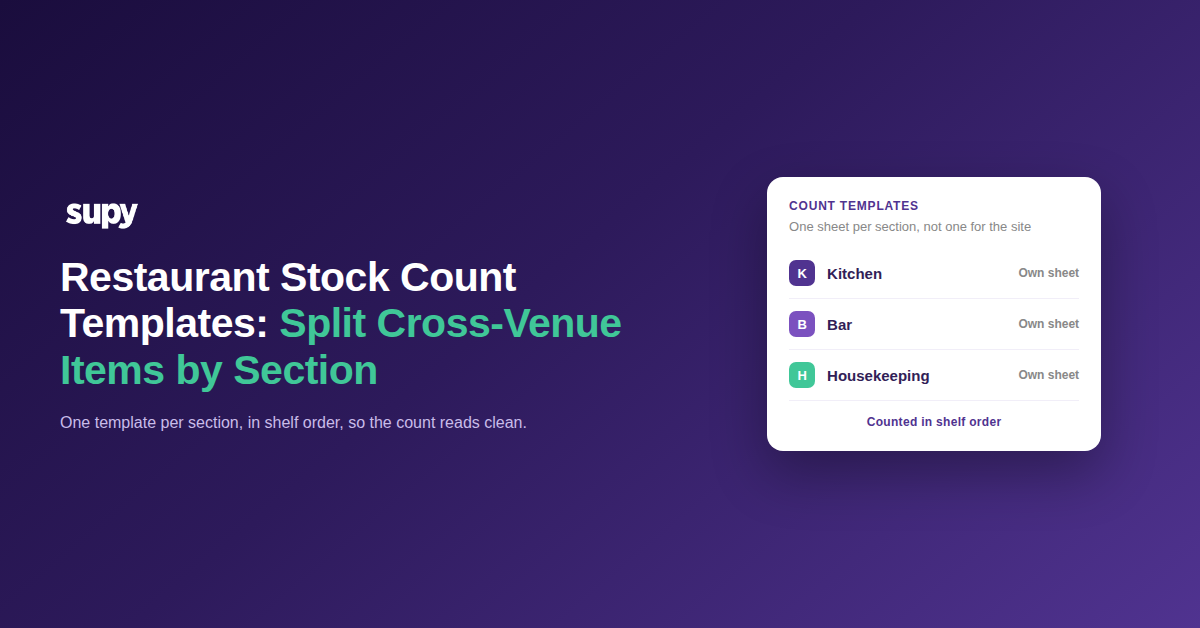 supy

Restaurant Stock Count Templates: Split Cross-Venue Items by Section

One template per section, in shelf order, so the count reads clean.

COUNT TEMPLATES

One sheet per section, not one for the site

K Kitchen Own sheet

B Bar Own sheet

H Housekeeping Own sheet

Counted in shelf order